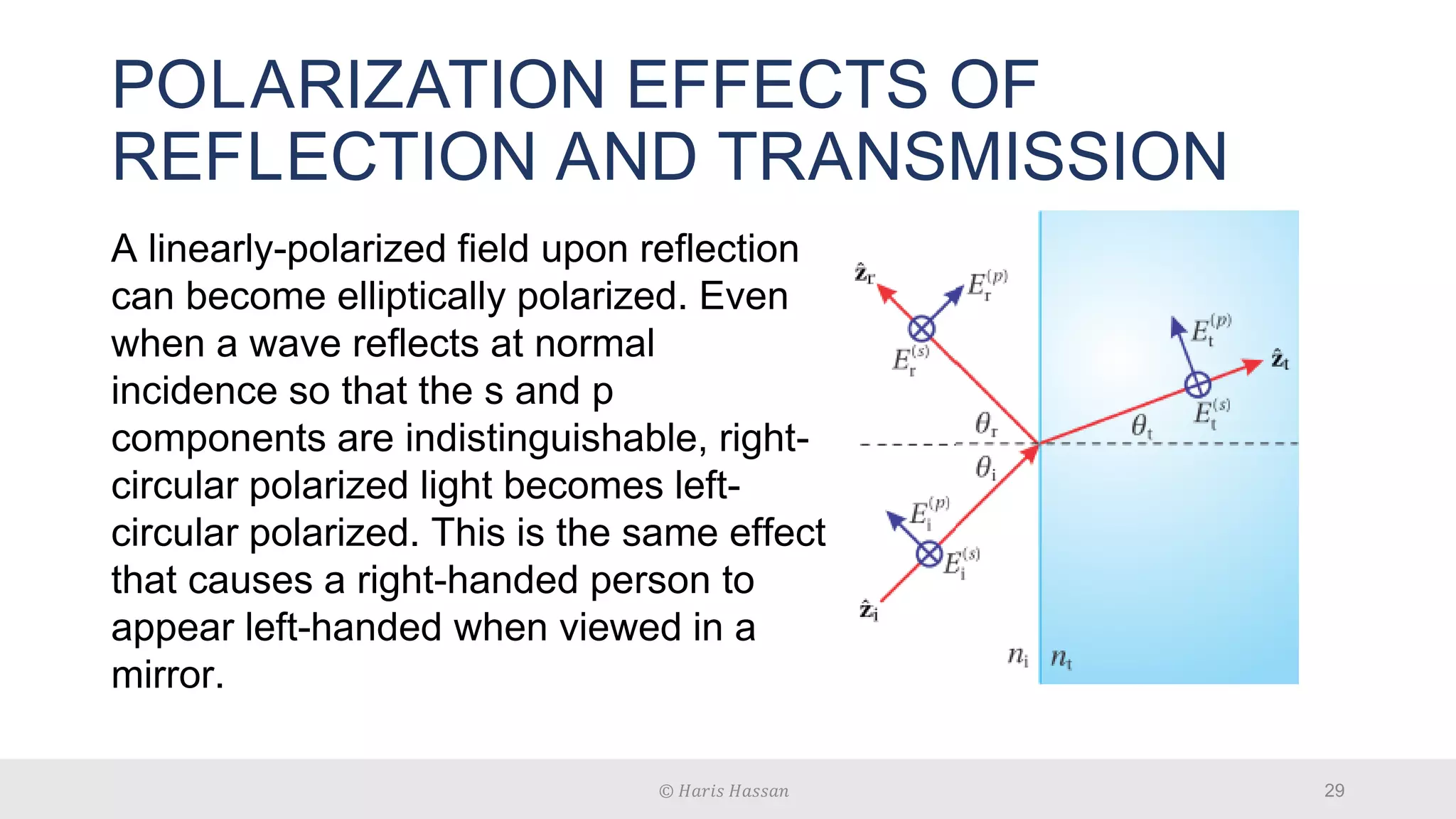 POLARIZATION EFFECTS OF REFLECTION AND TRANSMISSION

A linearly-polarized field upon reflection can become elliptically polarized. Even when a wave reflects at normal incidence so that the s and p components are indistinguishable, right-circular polarized light becomes left-circular polarized. This is the same effect that causes a right-handed person to appear left-handed when viewed in a mirror.

$\hat{\mathbf{z}}_r$
$E_r^{(p)}$
$E_r^{(s)}$
$E_t^{(p)}$
$\hat{\mathbf{z}}_t$
$E_t^{(s)}$
$\theta_r$
$\theta_t$
$\theta_i$
$E_i^{(p)}$
$E_i^{(s)}$
$\hat{\mathbf{z}}_i$
$n_i$
$n_t$

© Haris Hassan

29